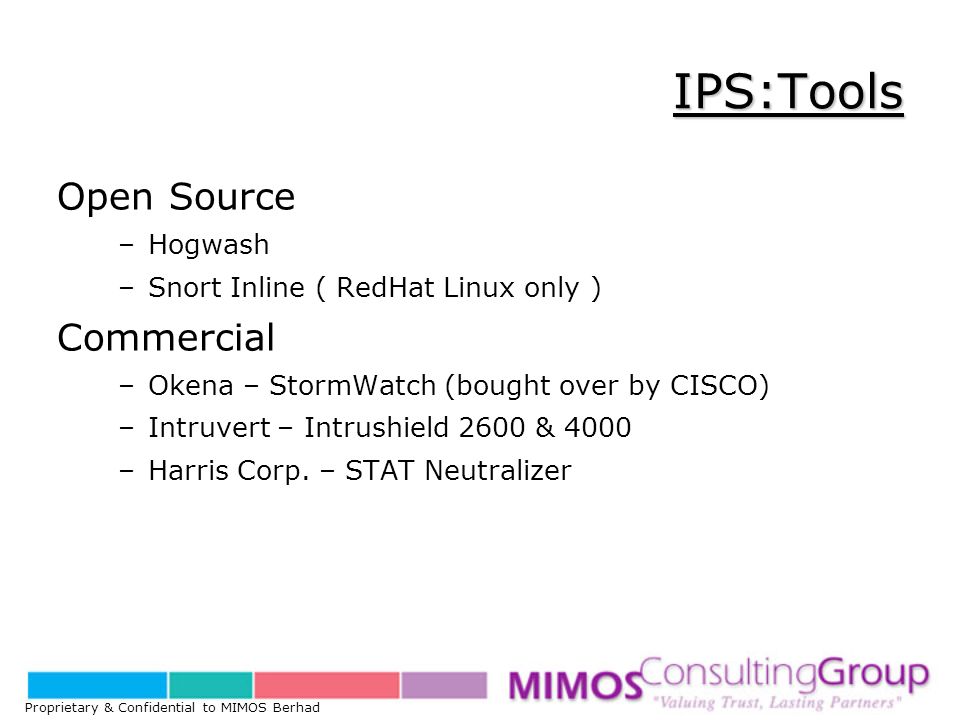 IPS:Tools

Open Source

– Hogwash

– Snort Inline ( RedHat Linux only )

Commercial

– Okena – StormWatch (bought over by CISCO)

– Intruvert – Intrushield 2600 & 4000

– Harris Corp. – STAT Neutralizer

Proprietary & Confidential to MIMOS Berhad

MIMOS ConsultingGroup
"Valuing Trust, Lasting Partners"